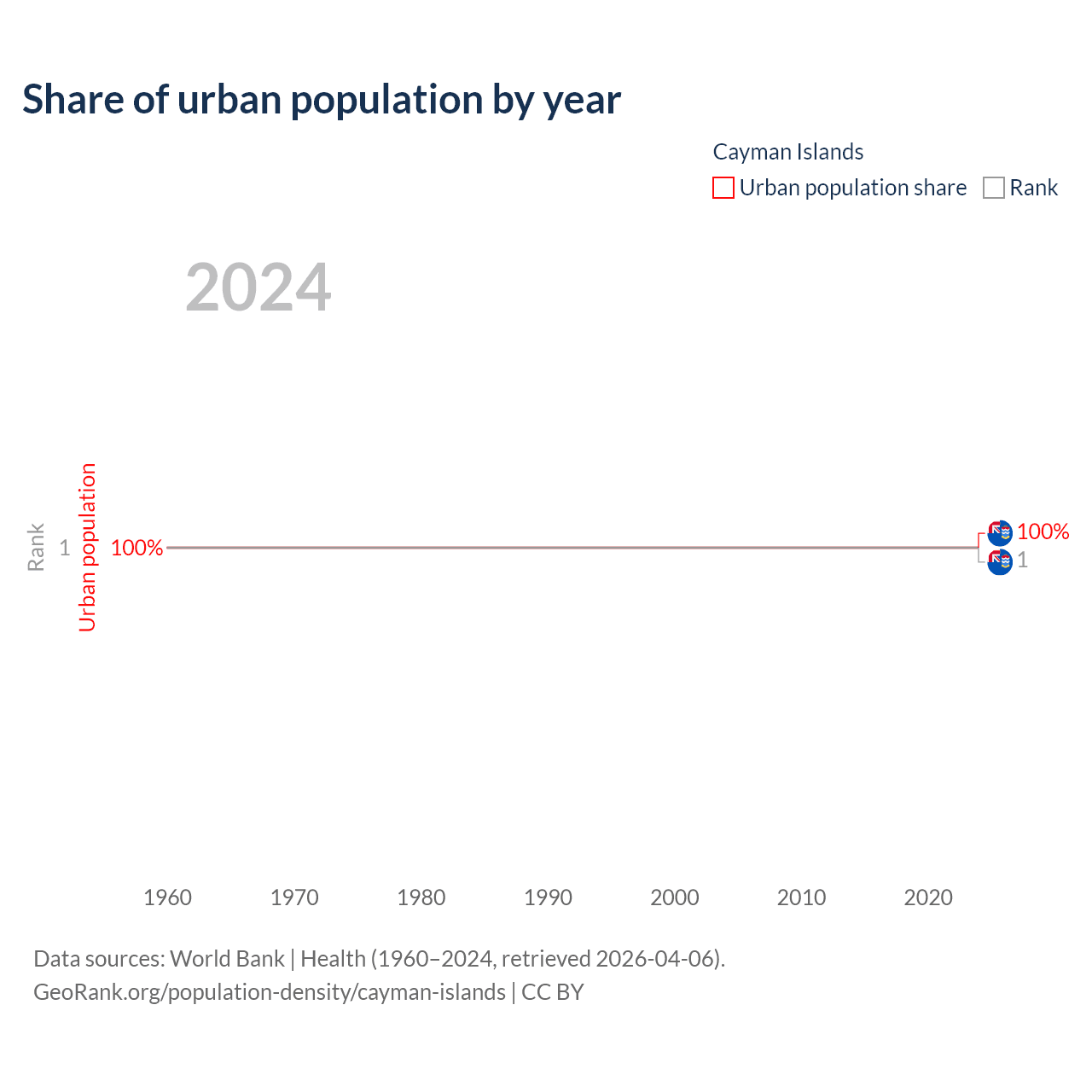 Share of urban population by year

Cayman Islands
Urban population share Rank

2024

Rank
Urban population
1
100%

100%
1

1960 1970 1980 1990 2000 2010 2020

Data sources: World Bank | Health (1960–2024, retrieved 2026-04-06).
GeoRank.org/population-density/cayman-islands | CC BY